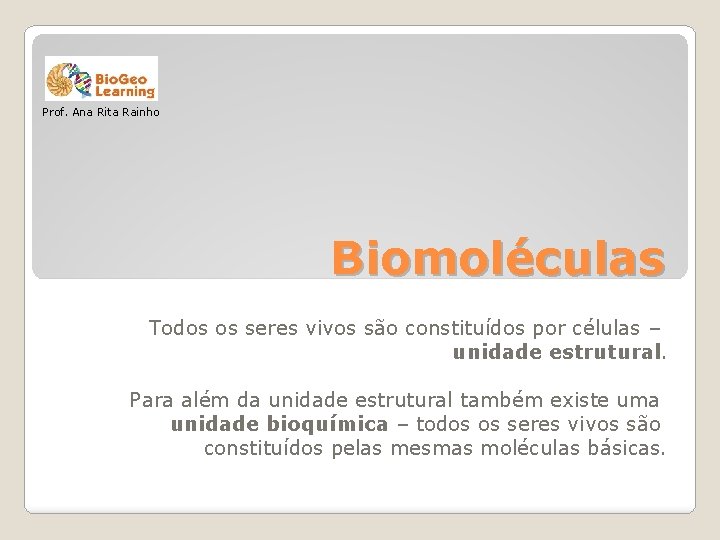 BioGeo Learning

Prof. Ana Rita Rainho

Biomoléculas

Todos os seres vivos são constituídos por células – unidade estrutural.

Para além da unidade estrutural também existe uma unidade bioquímica – todos os seres vivos são constituídos pelas mesmas moléculas básicas.